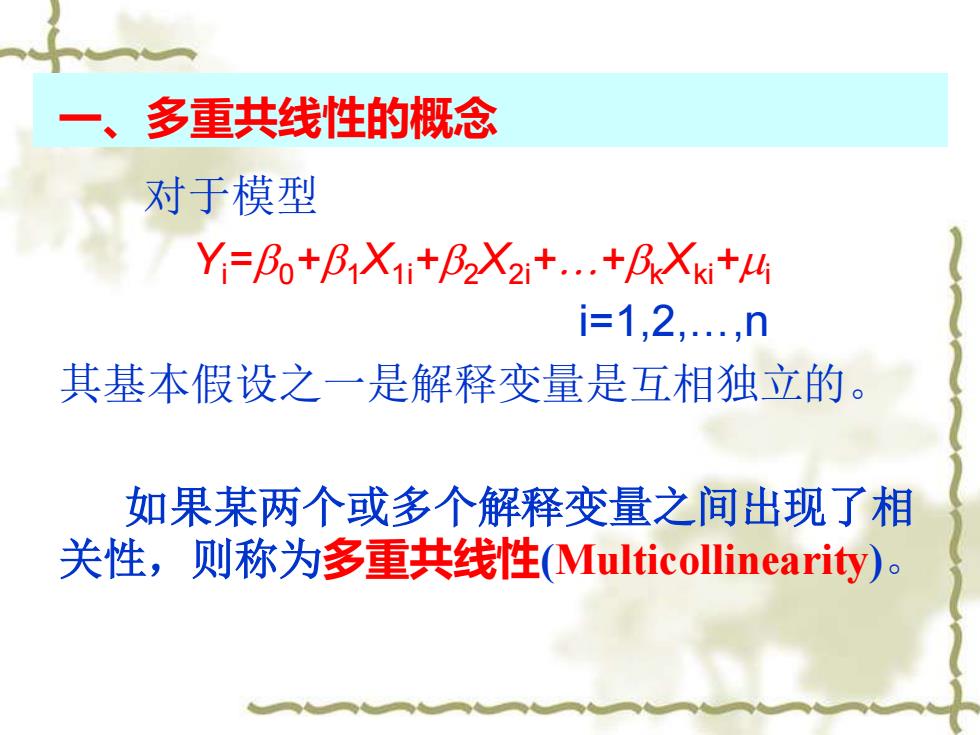 一、多重共线性的概念

对于模型

$Y_i=\beta_0+\beta_1X_{1i}+\beta_2X_{2i}+\ldots+\beta_kX_{ki}+\mu_i$

i=1,2,…,n

其基本假设之一是解释变量是互相独立的。

如果某两个或多个解释变量之间出现了相关性，则称为多重共线性(Multicollinearity)。